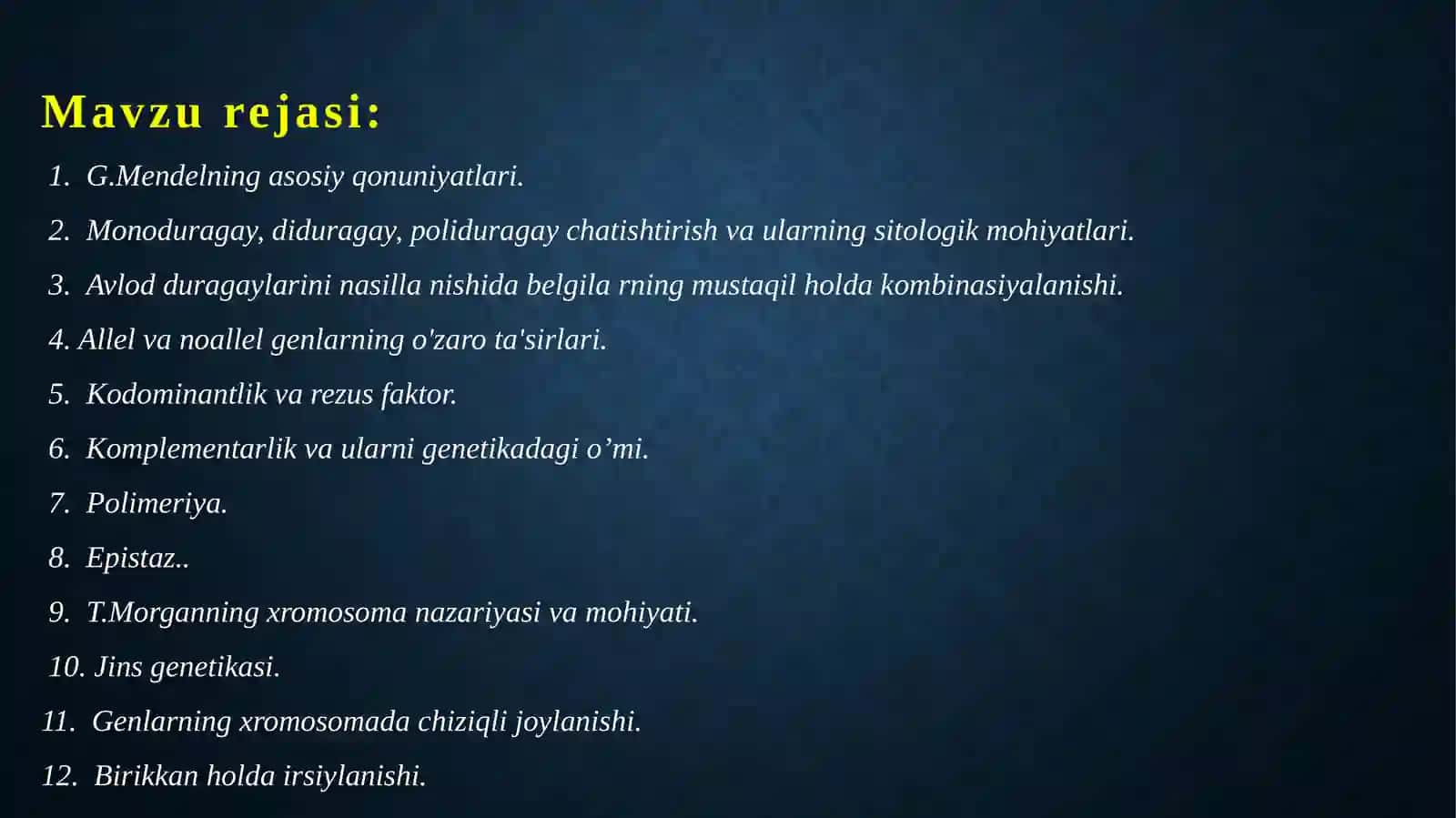 Mavzu rejasi:

1. G.Mendelning asosiy qonuniyatlari.

2. Monoduragay, diduragay, poliduragay chatishtirish va ularning sitologik mohiyatlari.

3. Avlod duragaylarini nasilla nishida belgila rning mustaqil holda kombinasiyalanishi.

4. Allel va noallel genlarning o'zaro ta'sirlari.

5. Kodominantlik va rezus faktor.

6. Komplementarlik va ularni genetikadagi o’mi.

7. Polimeriya.

8. Epistaz..

9. T.Morganning xromosoma nazariyasi va mohiyati.

10. Jins genetikasi.

11. Genlarning xromosomada chiziqli joylanishi.

12. Birikkan holda irsiylanishi.